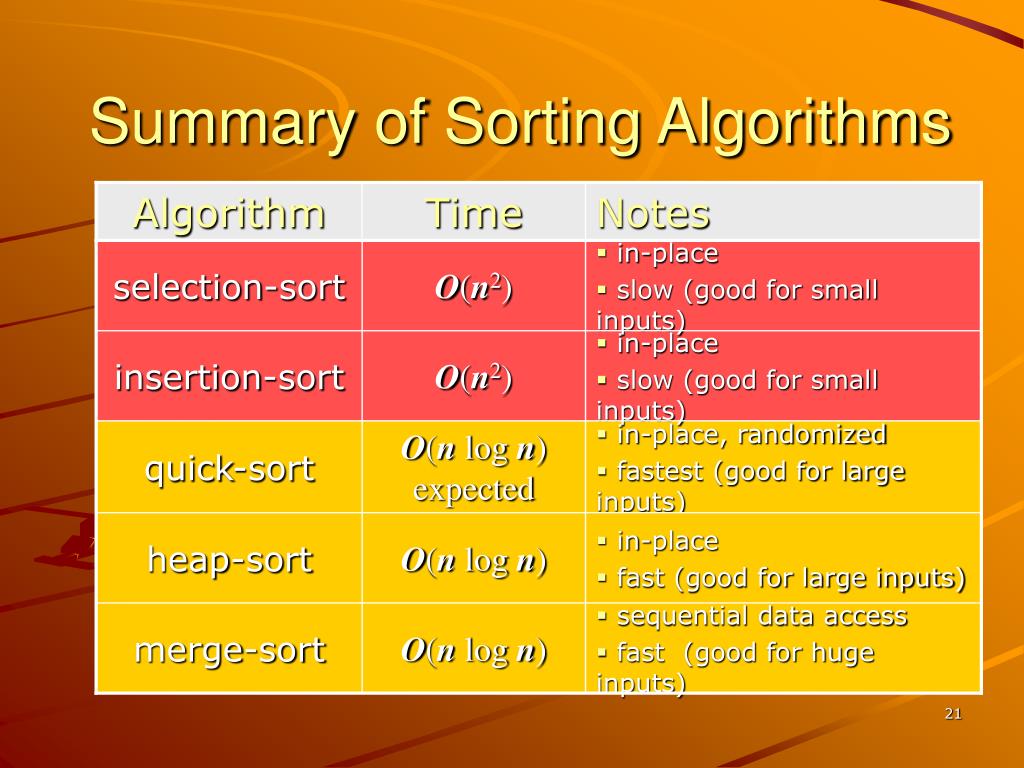 Summary of Sorting Algorithms

| Algorithm | Time | Notes |
|---|---|---|
| selection-sort | $O(n^2)$ | ▪ in-place ▪ slow (good for small inputs) |
| insertion-sort | $O(n^2)$ | ▪ in-place ▪ slow (good for small inputs) |
| quick-sort | $O(n \log n)$ expected | ▪ in-place, randomized ▪ fastest (good for large inputs) |
| heap-sort | $O(n \log n)$ | ▪ in-place ▪ fast (good for large inputs) |
| merge-sort | $O(n \log n)$ | ▪ sequential data access ▪ fast (good for huge inputs) |

21